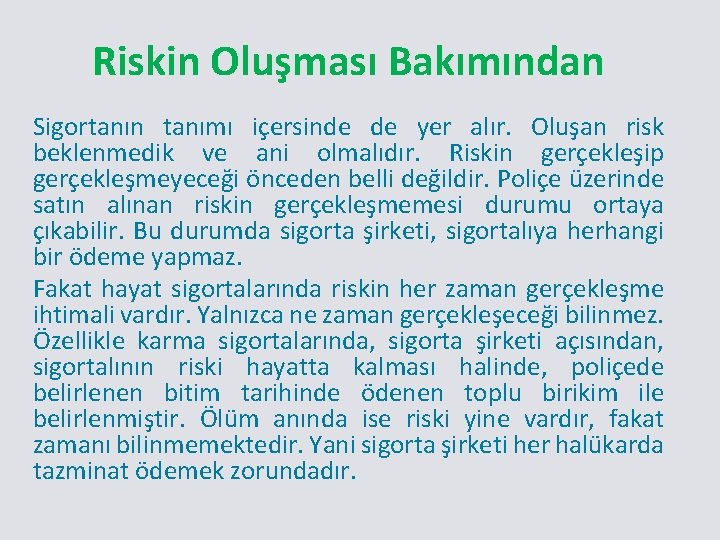 Riskin Oluşması Bakımından

Sigortanın tanımı içersinde de yer alır. Oluşan risk beklenmedik ve ani olmalıdır. Riskin gerçekleşip gerçekleşmeyeceği önceden belli değildir. Poliçe üzerinde satın alınan riskin gerçekleşmemesi durumu ortaya çıkabilir. Bu durumda sigorta şirketi, sigortalıya herhangi bir ödeme yapmaz.

Fakat hayat sigortalarında riskin her zaman gerçekleşme ihtimali vardır. Yalnızca ne zaman gerçekleşeceği bilinmez. Özellikle karma sigortalarında, sigorta şirketi açısından, sigortalının riski hayatta kalması halinde, poliçede belirlenen bitim tarihinde ödenen toplu birikim ile belirlenmiştir. Ölüm anında ise riski yine vardır, fakat zamanı bilinmemektedir. Yani sigorta şirketi her halükarda tazminat ödemek zorundadır.